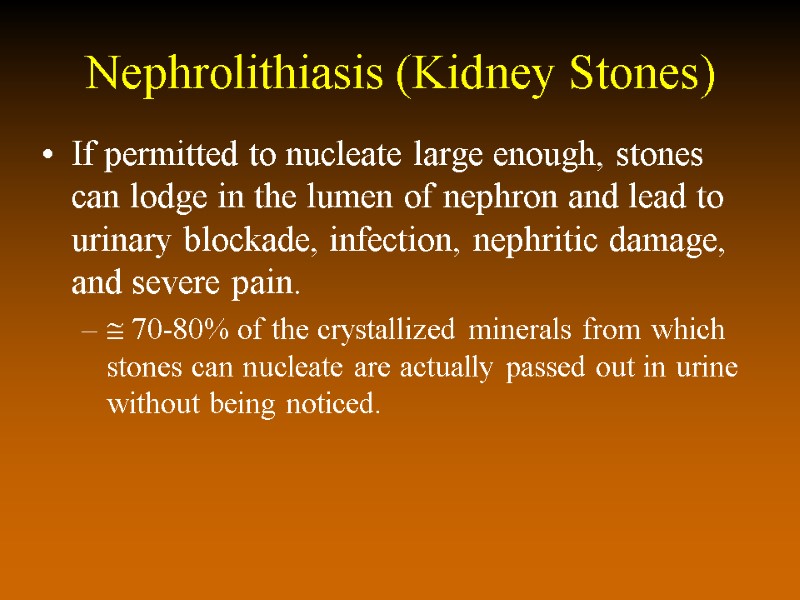 Nephrolithiasis (Kidney Stones)

• If permitted to nucleate large enough, stones can lodge in the lumen of nephron and lead to urinary blockade, infection, nephritic damage, and severe pain.

– $\cong$ 70-80% of the crystallized minerals from which stones can nucleate are actually passed out in urine without being noticed.